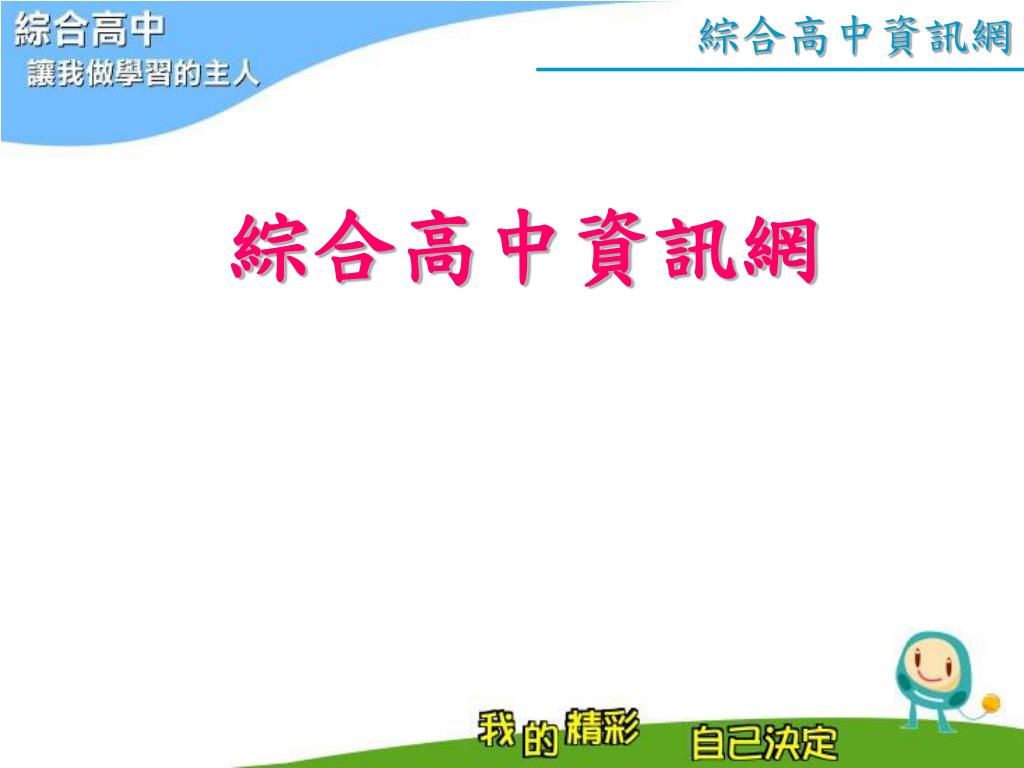 綜合高中
讓我做學習的主人

綜合高中資訊網

綜合高中資訊網

我的精彩 自己決定